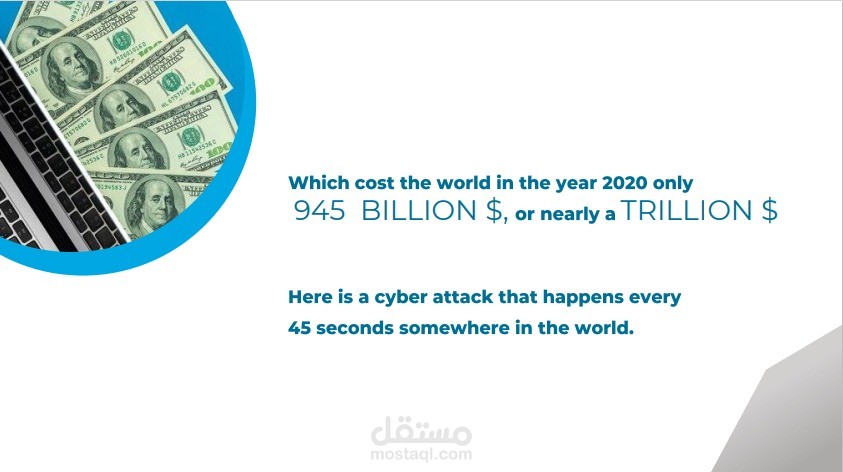 Which cost the world in the year 2020 only
945 BILLION $, or nearly a TRILLION $

Here is a cyber attack that happens every 45 seconds somewhere in the world.

مستقل
mostaql.com